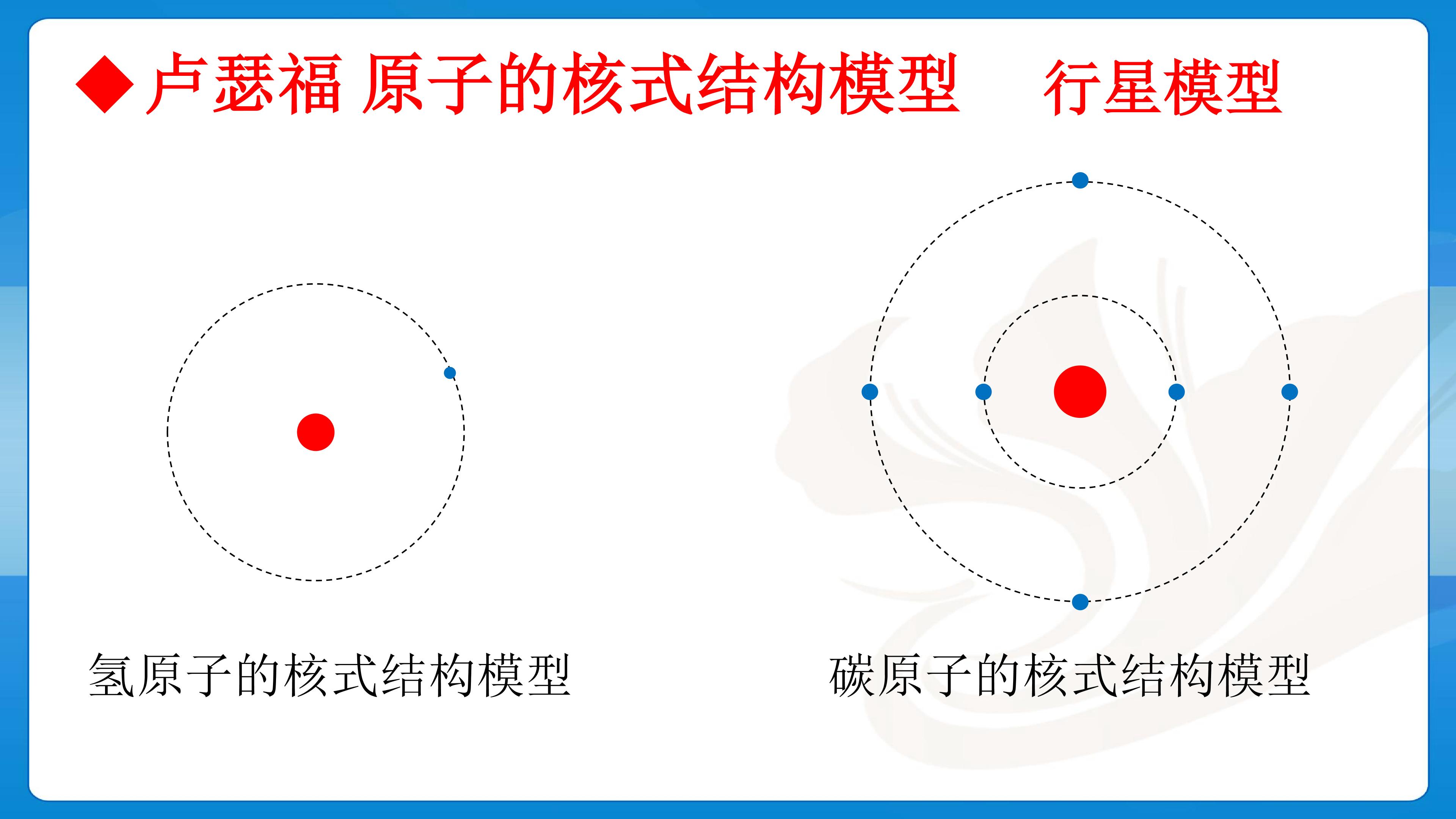 ◆卢瑟福 原子的核式结构模型 行星模型

氢原子的核式结构模型

碳原子的核式结构模型